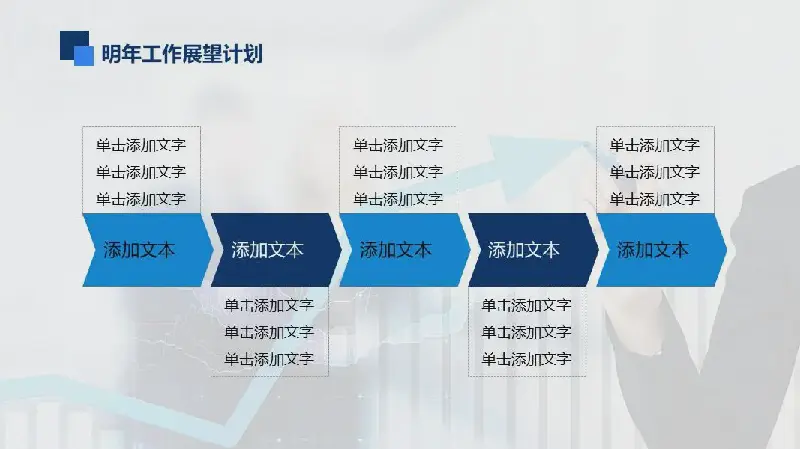 明年工作展望计划

单击添加文字
单击添加文字
单击添加文字

添加文本

添加文本

单击添加文字
单击添加文字
单击添加文字

单击添加文字
单击添加文字
单击添加文字

添加文本

添加文本

单击添加文字
单击添加文字
单击添加文字

单击添加文字
单击添加文字
单击添加文字

添加文本